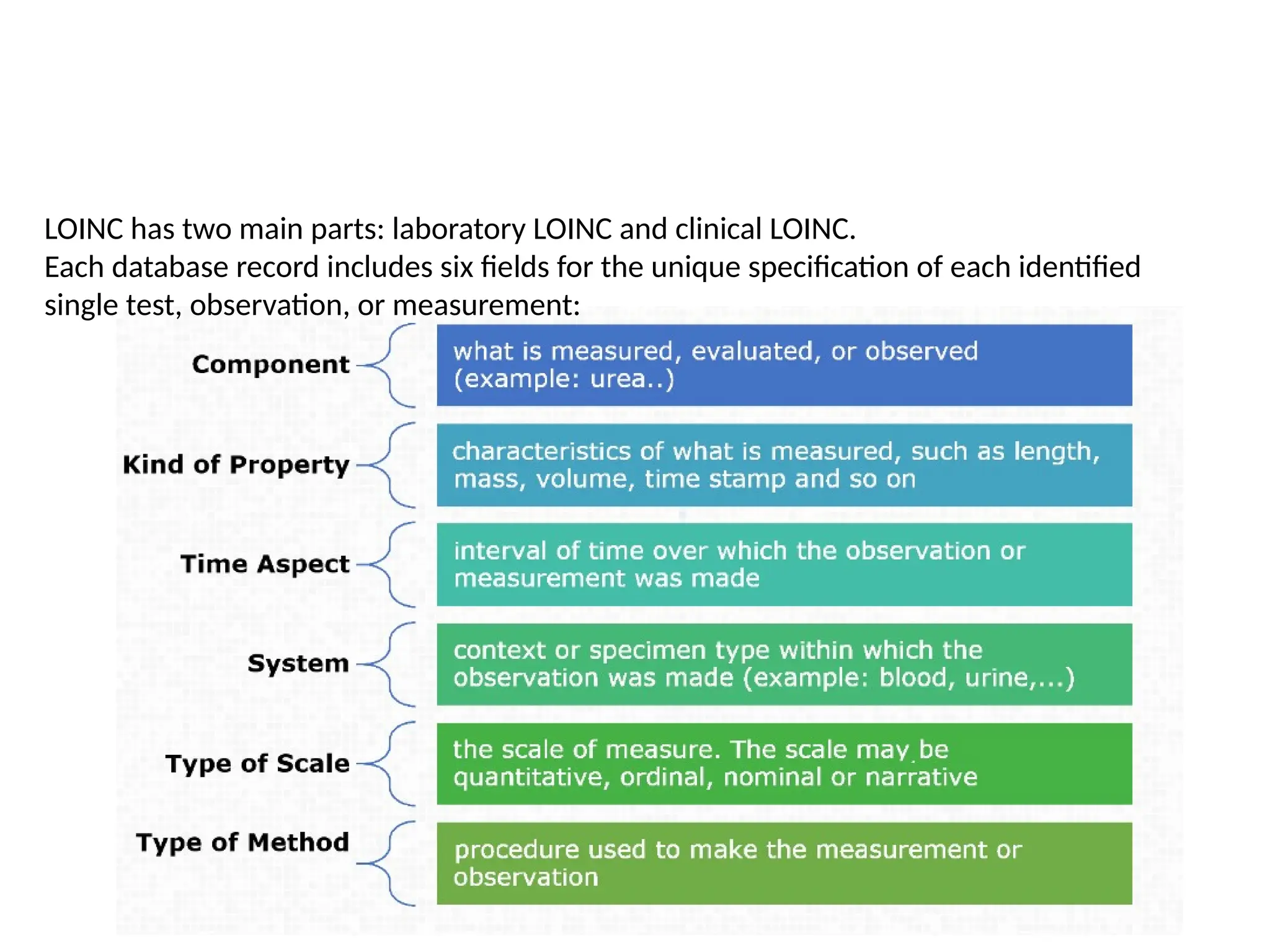 LOINC has two main parts: laboratory LOINC and clinical LOINC.
Each database record includes six fields for the unique specification of each identified single test, observation, or measurement:

Component
what is measured, evaluated, or observed (example: urea..)

Kind of Property
characteristics of what is measured, such as length, mass, volume, time stamp and so on

Time Aspect
interval of time over which the observation or measurement was made

System
context or specimen type within which the observation was made (example: blood, urine,...)

Type of Scale
the scale of measure. The scale may be quantitative, ordinal, nominal or narrative

Type of Method
procedure used to make the measurement or observation